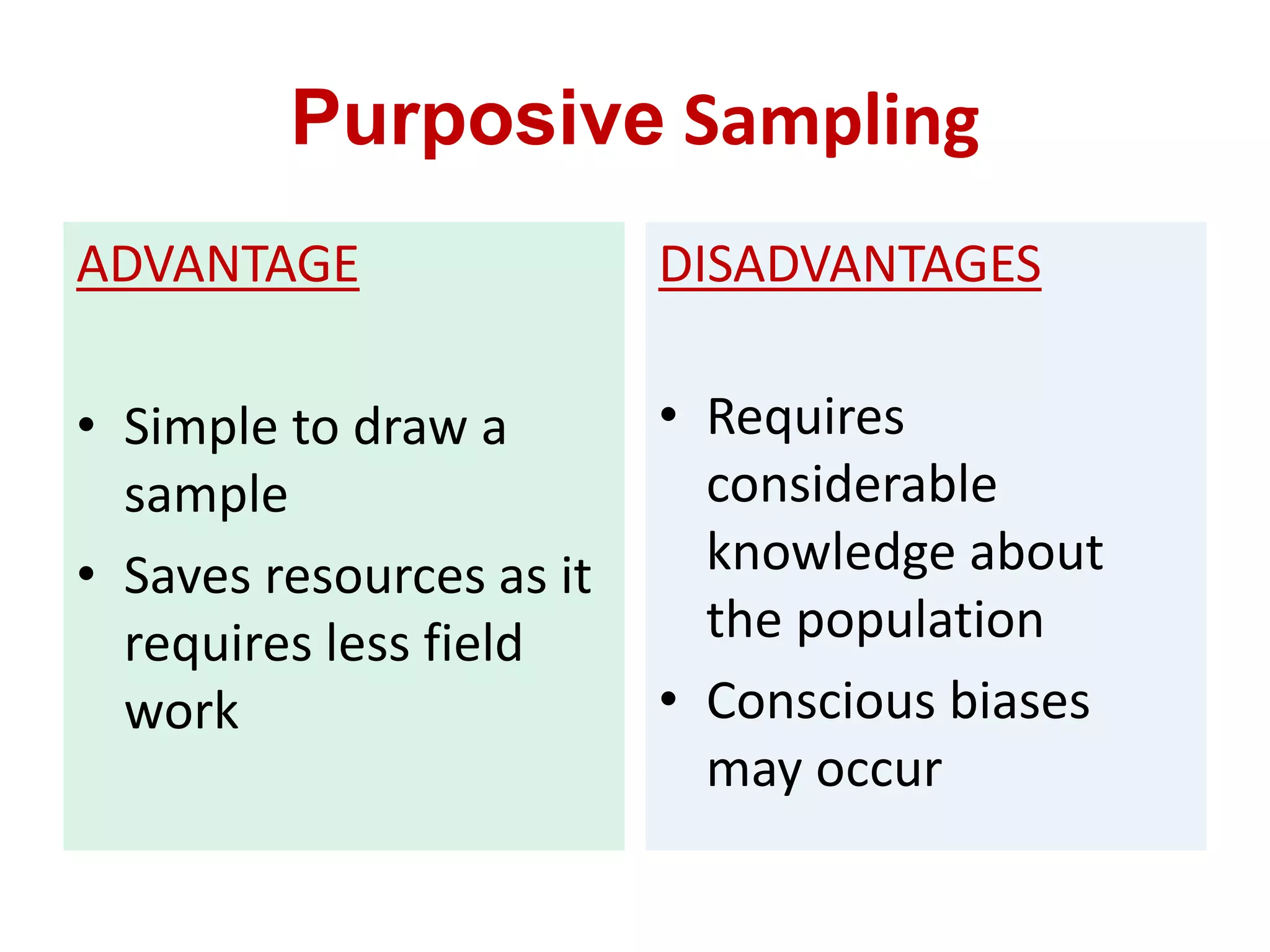 Purposive Sampling

ADVANTAGE

• Simple to draw a sample
• Saves resources as it requires less field work

DISADVANTAGES

• Requires considerable knowledge about the population
• Conscious biases may occur